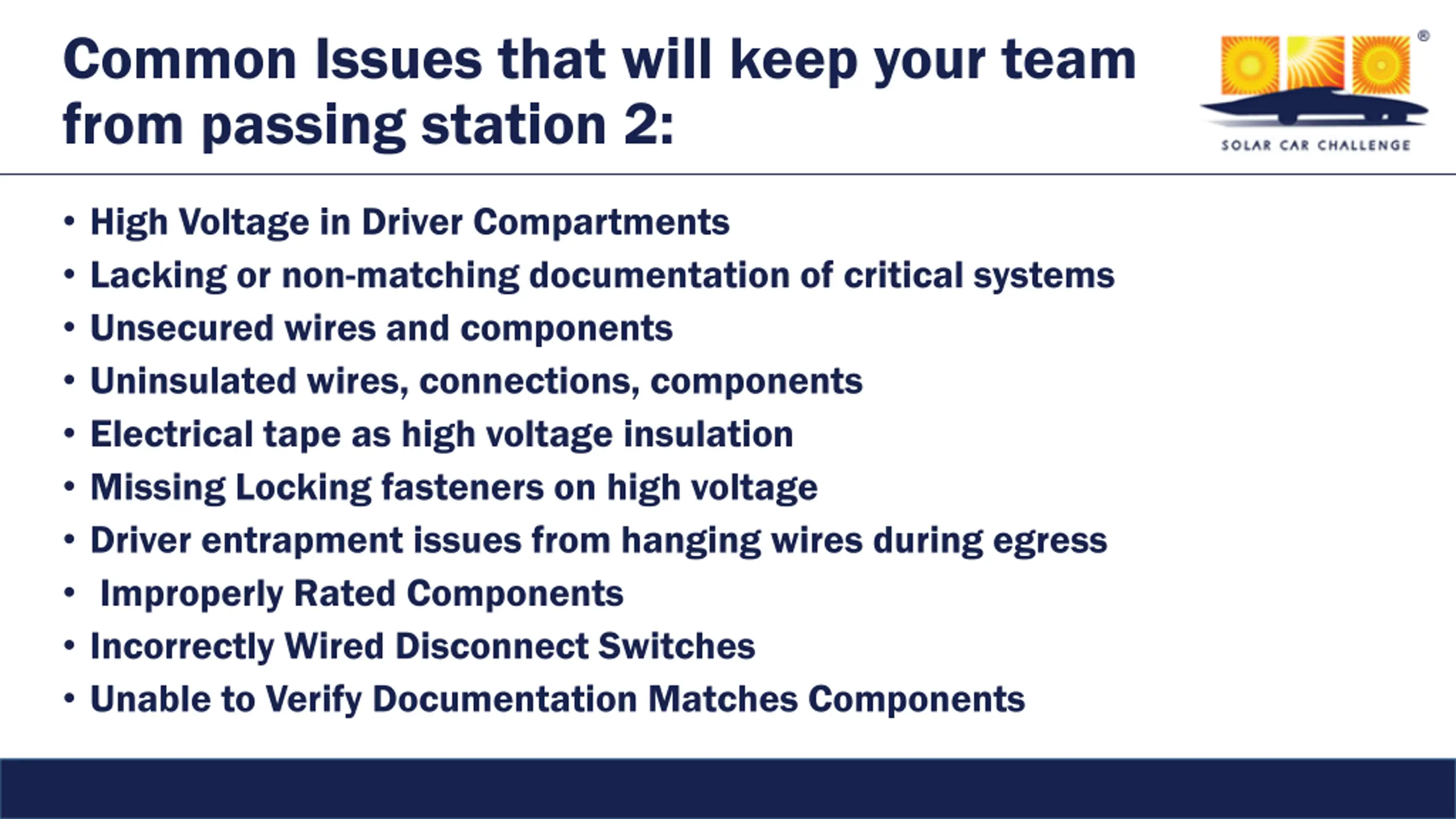 Common Issues that will keep your team from passing station 2:

®

SOLAR CAR CHALLENGE

• High Voltage in Driver Compartments
• Lacking or non-matching documentation of critical systems
• Unsecured wires and components
• Uninsulated wires, connections, components
• Electrical tape as high voltage insulation
• Missing Locking fasteners on high voltage
• Driver entrapment issues from hanging wires during egress
• Improperly Rated Components
• Incorrectly Wired Disconnect Switches
• Unable to Verify Documentation Matches Components